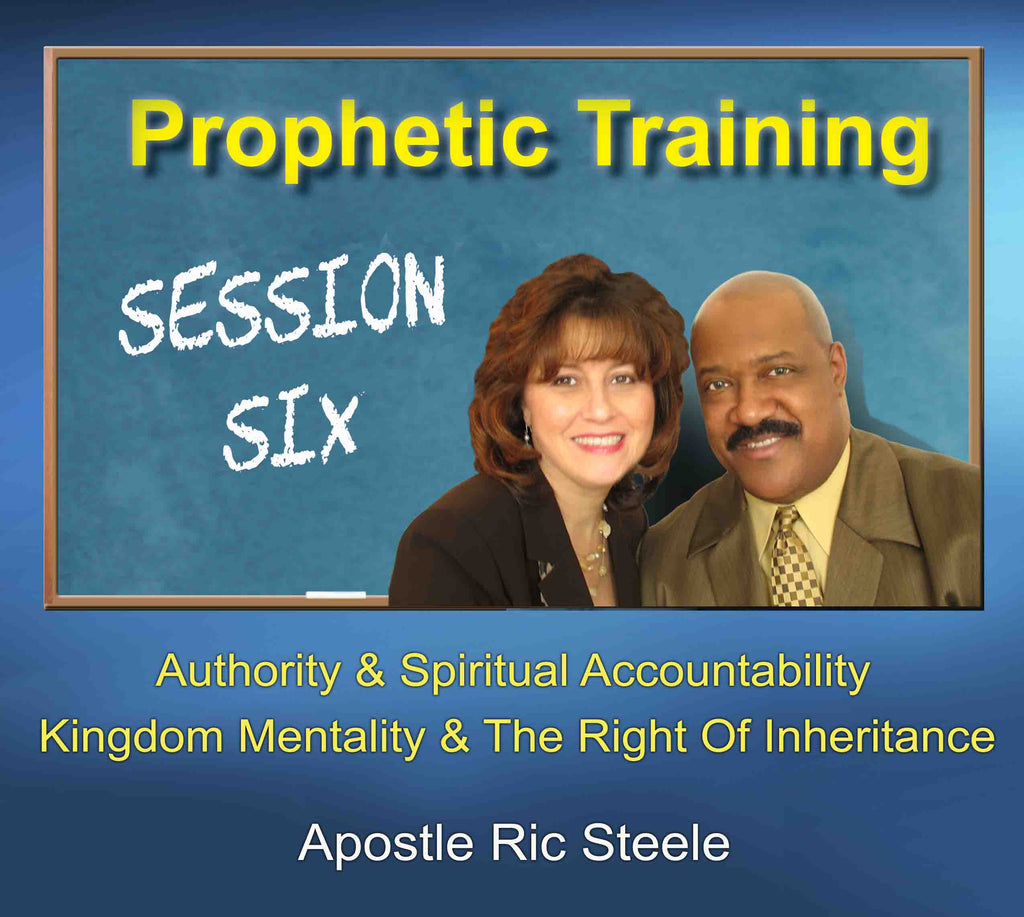 Prophetic Training

SESSION SIX

Authority & Spiritual Accountability
Kingdom Mentality & The Right Of Inheritance

Apostle Ric Steele